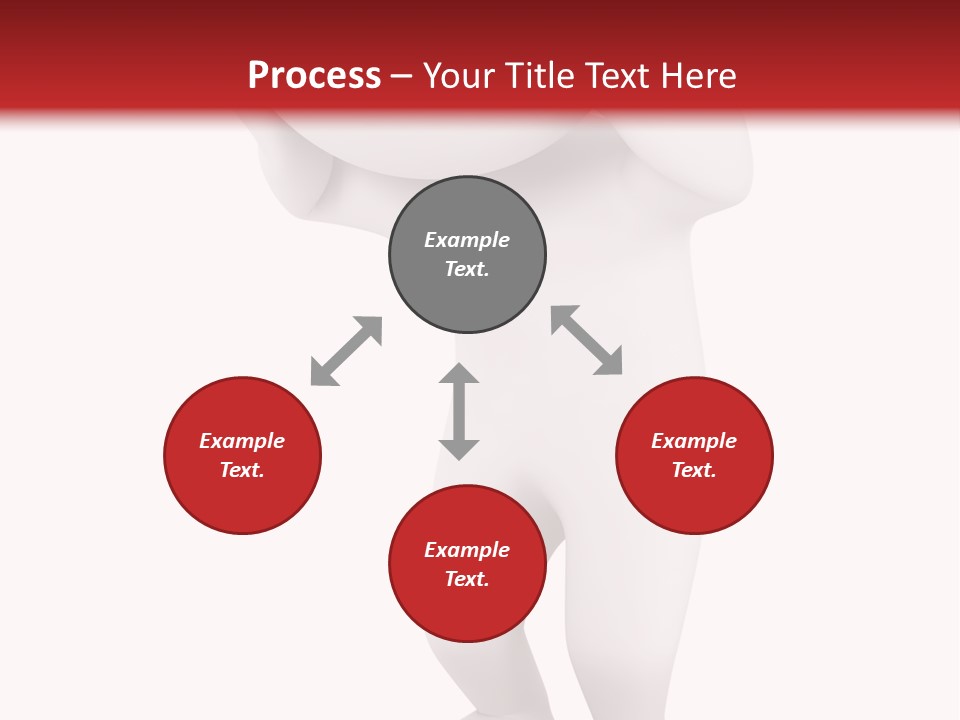 Process – Your Title Text Here

Example Text.

Example Text.

Example Text.

Example Text.